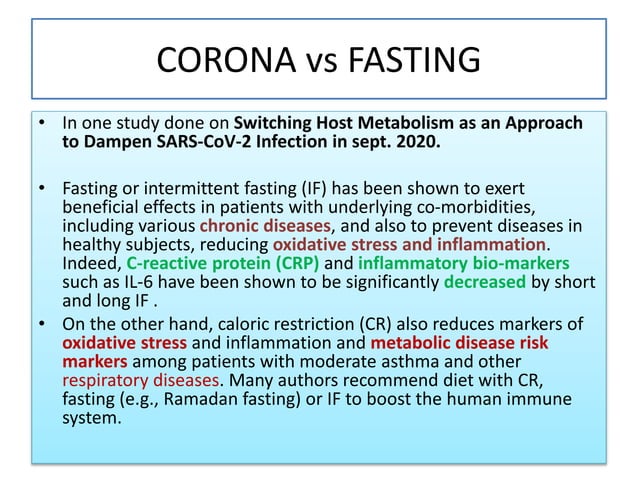 CORONA vs FASTING

• In one study done on Switching Host Metabolism as an Approach to Dampen SARS-CoV-2 Infection in sept. 2020.

• Fasting or intermittent fasting (IF) has been shown to exert beneficial effects in patients with underlying co-morbidities, including various chronic diseases, and also to prevent diseases in healthy subjects, reducing oxidative stress and inflammation. Indeed, C-reactive protein (CRP) and inflammatory bio-markers such as IL-6 have been shown to be significantly decreased by short and long IF .

• On the other hand, caloric restriction (CR) also reduces markers of oxidative stress and inflammation and metabolic disease risk markers among patients with moderate asthma and other respiratory diseases. Many authors recommend diet with CR, fasting (e.g., Ramadan fasting) or IF to boost the human immune system.